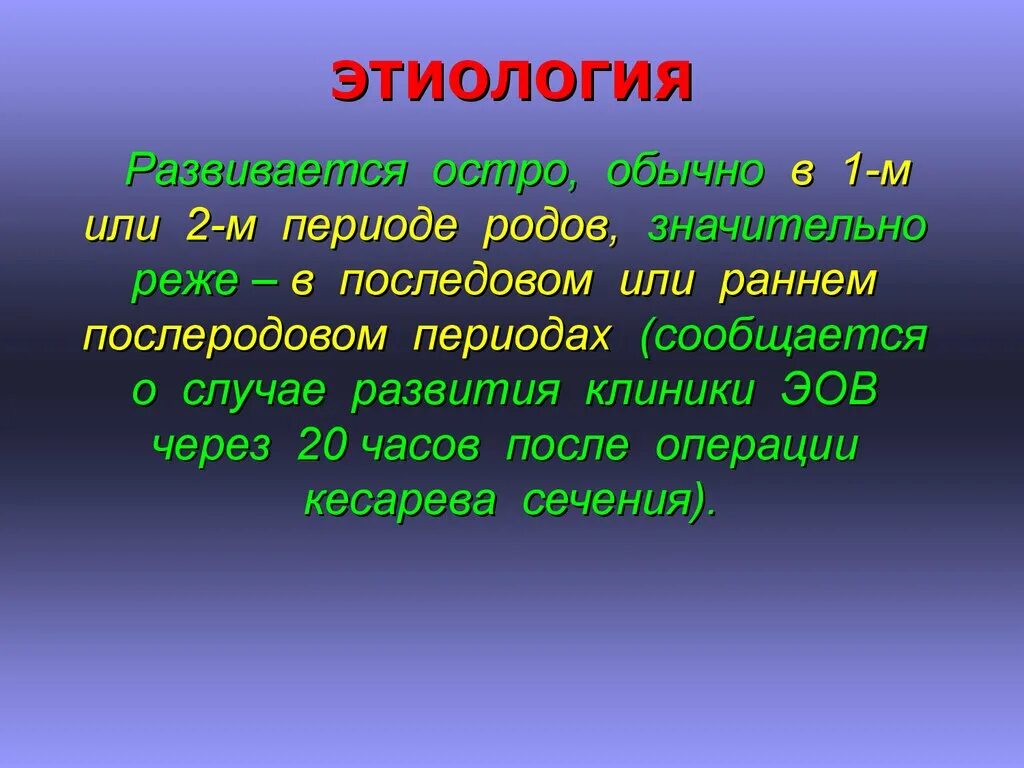 ЭТИОЛОГИЯ

Развивается остро, обычно в 1-м или 2-м периоде родов, значительно реже – в последовом или раннем послеродовом периодах (сообщается о случае развития клиники ЭОВ через 20 часов после операции кесарева сечения).